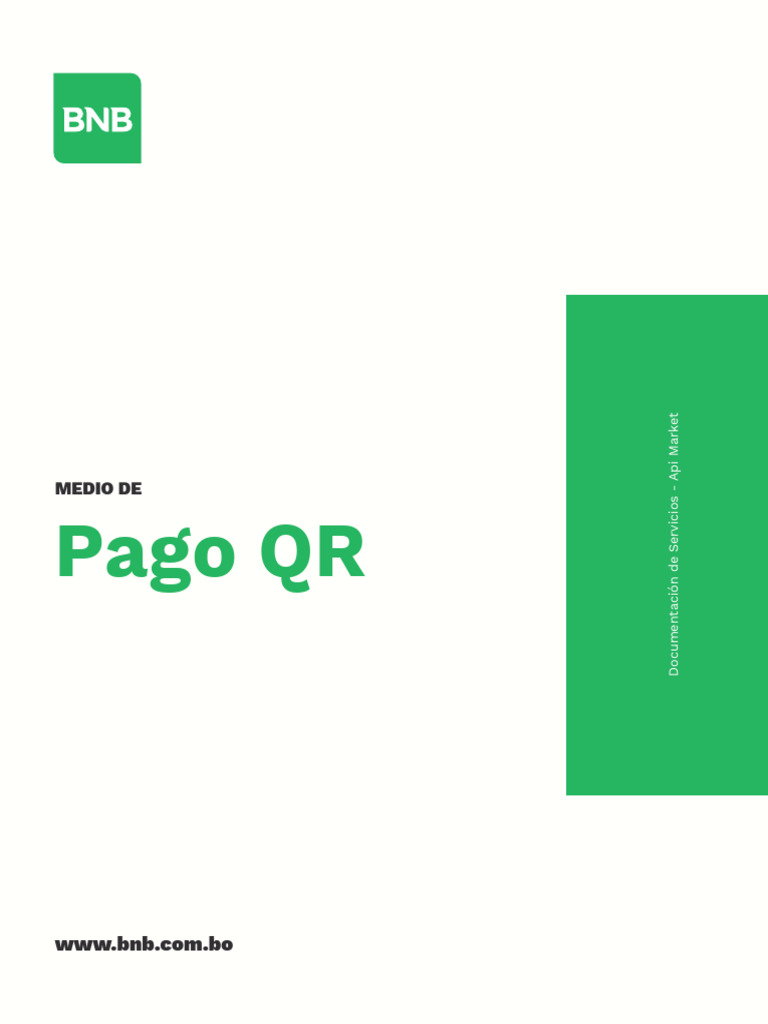 BNB

MEDIO DE

Pago QR

Documentación de Servicios - Api Market

www.bnb.com.bo